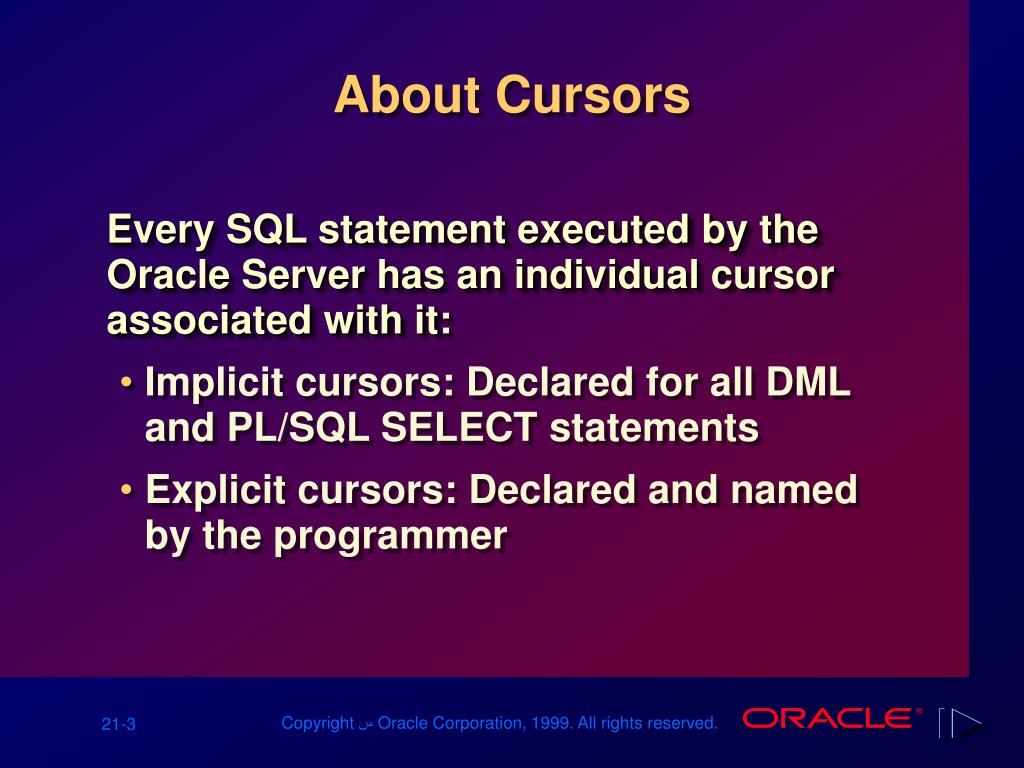 About Cursors

Every SQL statement executed by the Oracle Server has an individual cursor associated with it:

• Implicit cursors: Declared for all DML and PL/SQL SELECT statements

• Explicit cursors: Declared and named by the programmer

21-3

Copyright س Oracle Corporation, 1999. All rights reserved.

ORACLE®